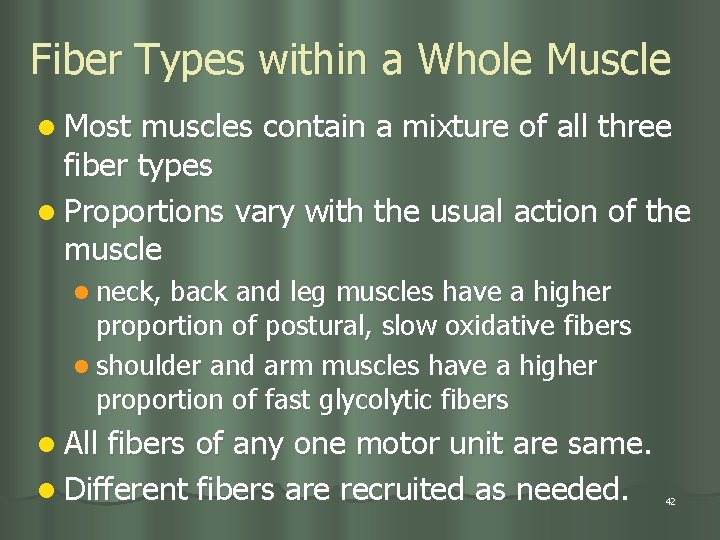 Fiber Types within a Whole Muscle

- Most muscles contain a mixture of all three fiber types
- Proportions vary with the usual action of the muscle
  - neck, back and leg muscles have a higher proportion of postural, slow oxidative fibers
  - shoulder and arm muscles have a higher proportion of fast glycolytic fibers
- All fibers of any one motor unit are same.
- Different fibers are recruited as needed.

42